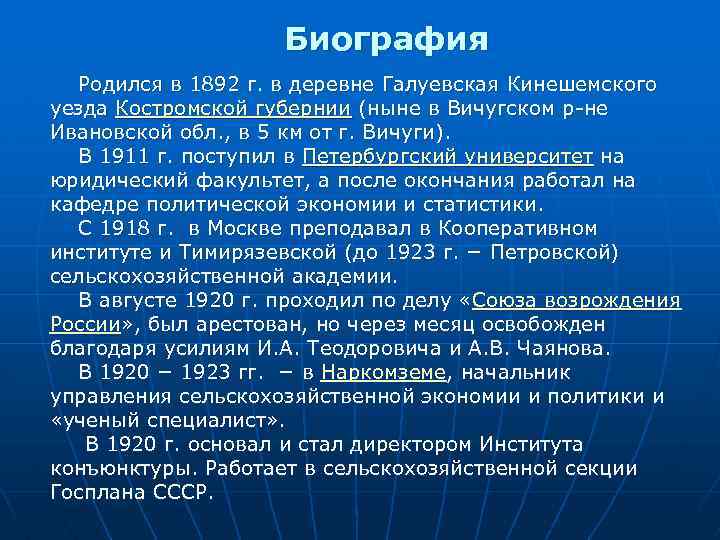 Биография

Родился в 1892 г. в деревне Галуевская Кинешемского уезда Костромской губернии (ныне в Вичугском р-не Ивановской обл., в 5 км от г. Вичуги).

В 1911 г. поступил в Петербургский университет на юридический факультет, а после окончания работал на кафедре политической экономии и статистики.

С 1918 г. в Москве преподавал в Кооперативном институте и Тимирязевской (до 1923 г. – Петровской) сельскохозяйственной академии.

В августе 1920 г. проходил по делу «Союза возрождения России», был арестован, но через месяц освобожден благодаря усилиям И.А. Теодоровича и А.В. Чаянова.

В 1920 – 1923 гг. – в Наркомземе, начальник управления сельскохозяйственной экономии и политики и «ученый специалист».

В 1920 г. основал и стал директором Института конъюнктуры. Работает в сельскохозяйственной секции Госплана СССР.